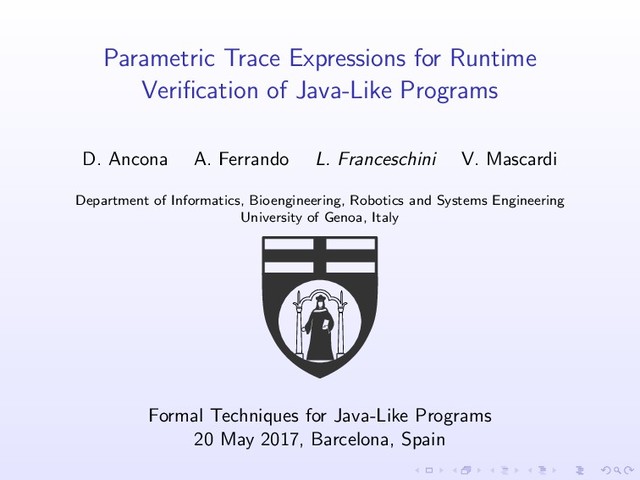 Parametric Trace Expressions for Runtime Verification of Java-Like Programs

D. Ancona A. Ferrando L. Franceschini V. Mascardi

Department of Informatics, Bioengineering, Robotics and Systems Engineering
University of Genoa, Italy

Formal Techniques for Java-Like Programs
20 May 2017, Barcelona, Spain